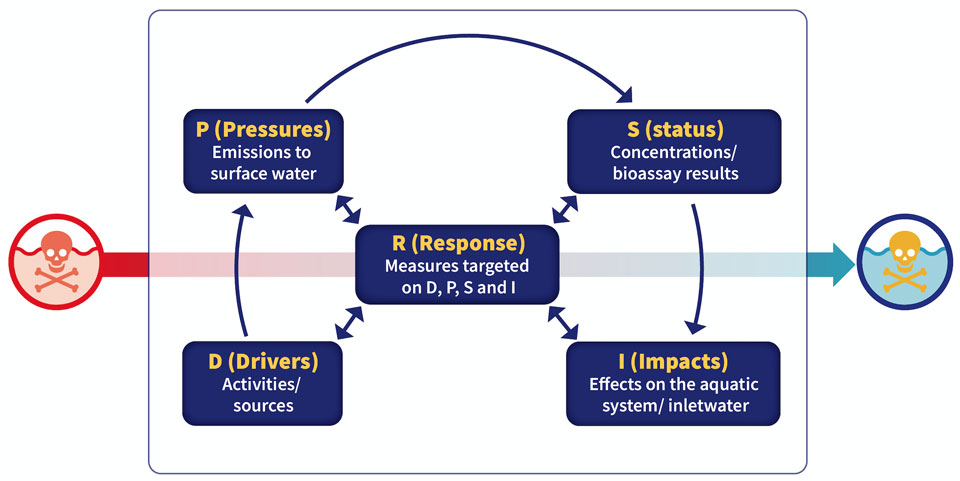 P (Pressures)
Emissions to surface water

S (status)
Concentrations/ bioassay results

R (Response)
Measures targeted on D, P, S and I

D (Drivers)
Activities/ sources

I (Impacts)
Effects on the aquatic system/ inletwater